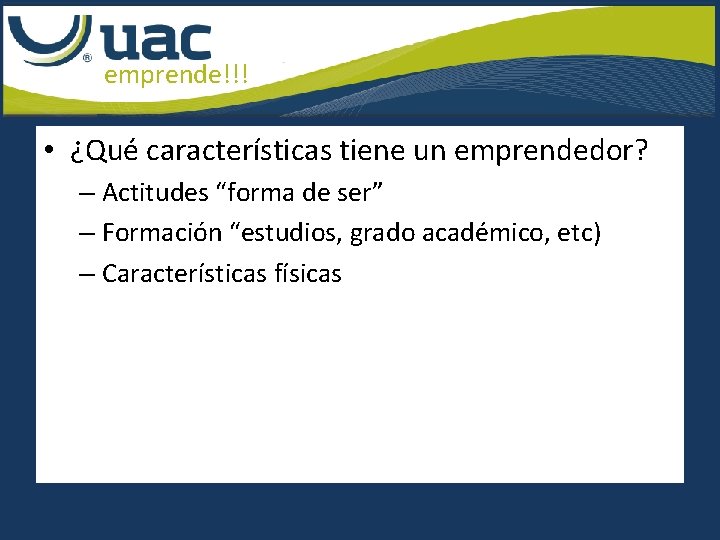 ® uac
emprende!!!

• ¿Qué características tiene un emprendedor?
– Actitudes “forma de ser”
– Formación “estudios, grado académico, etc)
– Características físicas